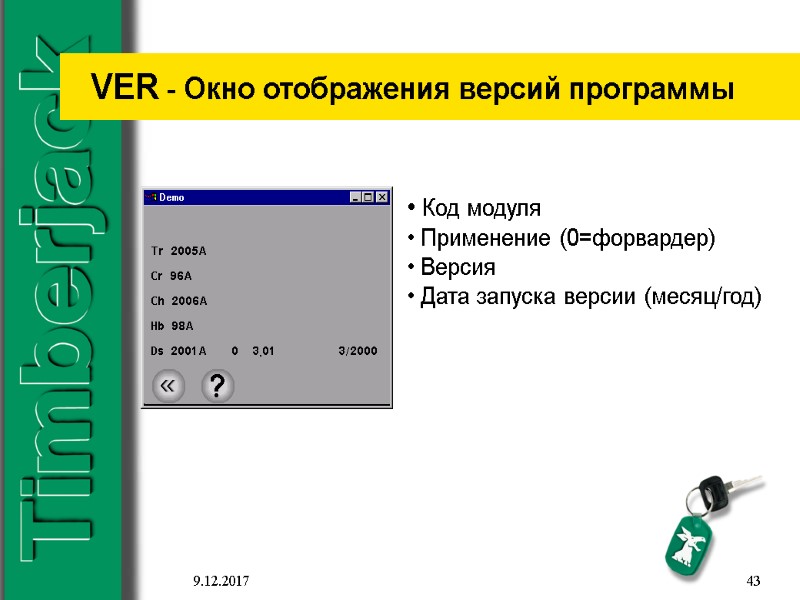 Timberjack

VER - Окно отображения версий программы

Demo

Tr 2005A

Cr 96A

Ch 2006A

Hb 98A

Ds 2001A 0 3,01 3/2000

«

?

• Код модуля
• Применение (0=форвардер)
• Версия
• Дата запуска версии (месяц/год)

9.12.2017

43